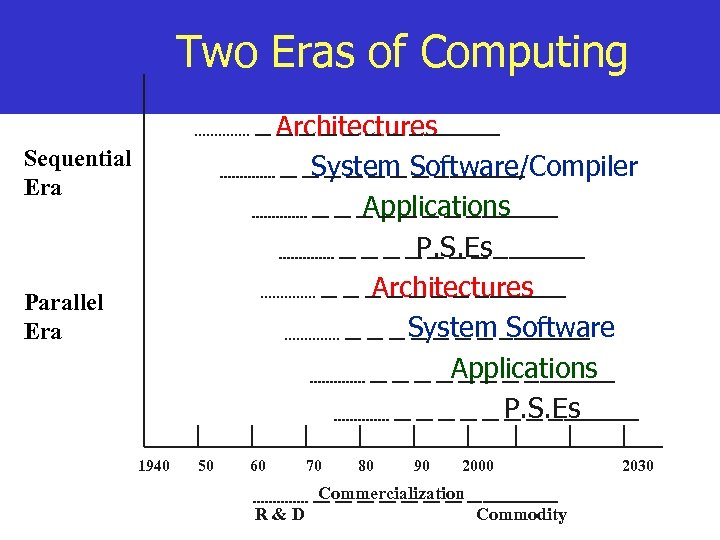 Two Eras of Computing

Sequential Era

Architectures

System Software/Compiler

Applications

P.S.Es

Parallel Era

Architectures

System Software

Applications

P.S.Es

1940 50 60 70 80 90 2000 2030

Commercialization

R & D

Commodity